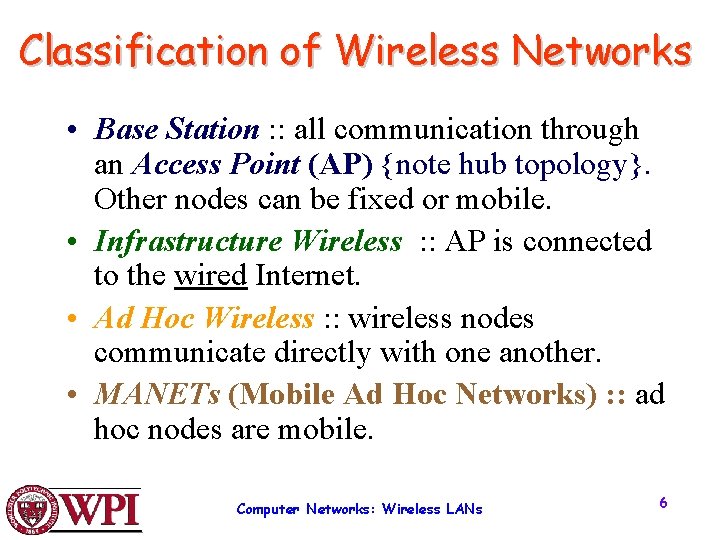 Classification of Wireless Networks

• Base Station :: all communication through an Access Point (AP) {note hub topology}. Other nodes can be fixed or mobile.

• Infrastructure Wireless :: AP is connected to the wired Internet.

• Ad Hoc Wireless :: wireless nodes communicate directly with one another.

• MANETs (Mobile Ad Hoc Networks) :: ad hoc nodes are mobile.

WPI

Computer Networks: Wireless LANs

6